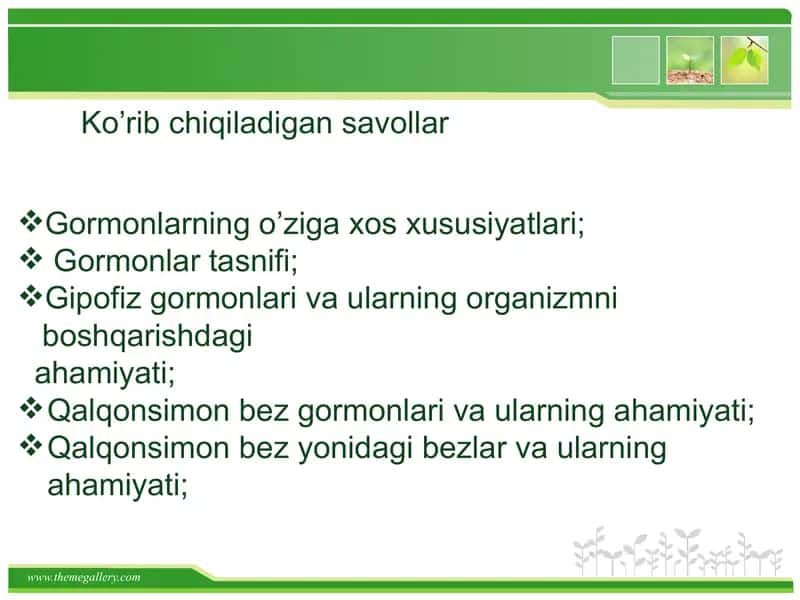 Ko’rib chiqiladigan savollar

❖Gormonlarning o’ziga xos xususiyatlari;
❖ Gormonlar tasnifi;
❖Gipofiz gormonlari va ularning organizmni boshqarishdagi ahamiyati;
❖Qalqonsimon bez gormonlari va ularning ahamiyati;
❖Qalqonsimon bez yonidagi bezlar va ularning ahamiyati;

www.themegallery.com